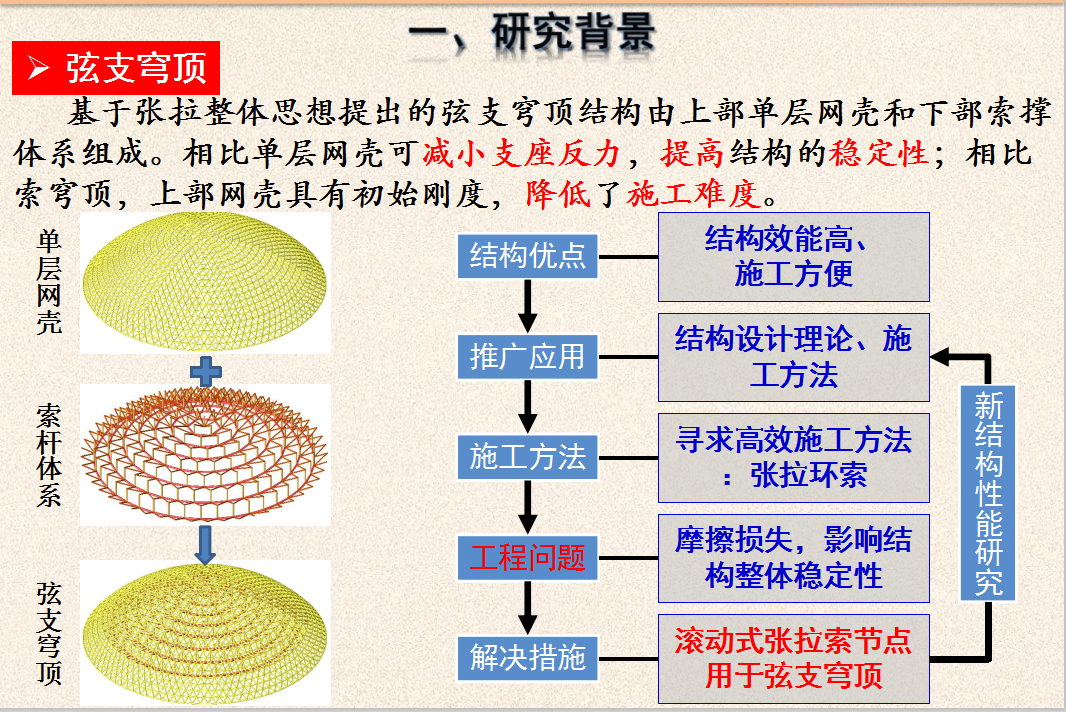 一、研究背景

➢ 弦支穹顶

基于张拉整体思想提出的弦支穹顶结构由上部单层网壳和下部索撑体系组成。相比单层网壳可减小支座反力，提高结构的稳定性；相比索穹顶，上部网壳具有初始刚度，降低了施工难度。

单层网壳

索杆体系

弦支穹顶

结构优点

结构效能高、施工方便

推广应用

结构设计理论、施工方法

施工方法

寻求高效施工方法：张拉环索

工程问题

摩擦损失，影响结构整体稳定性

解决措施

滚动式张拉索节点用于弦支穹顶

新结构性能研究